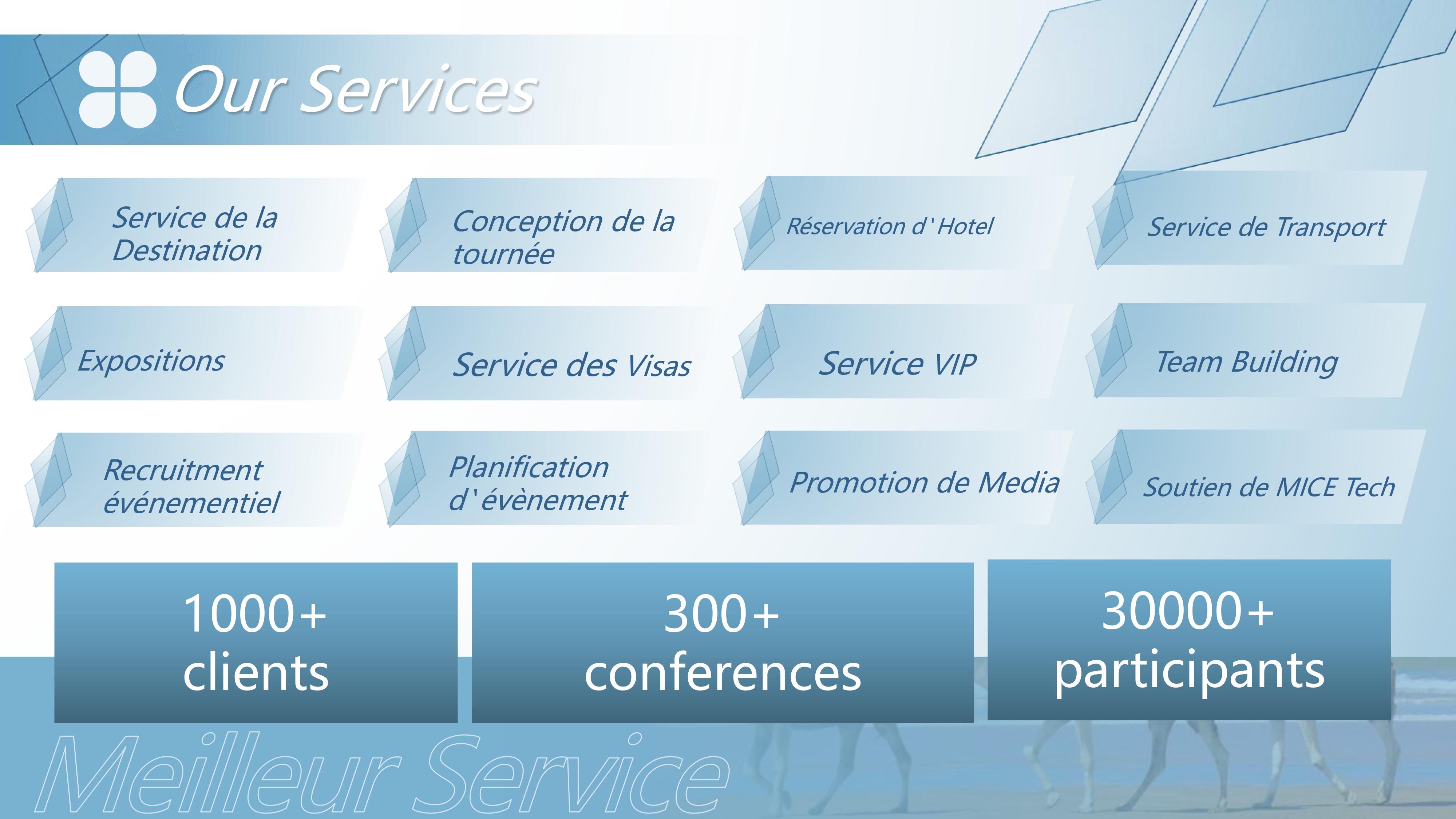 Our Services

Service de la Destination

Conception de la tournée

Réservation d'Hotel

Service de Transport

Expositions

Service des Visas

Service VIP

Team Building

Recruitment événementiel

Planification d'évènement

Promotion de Media

Soutien de MICE Tech

1000+ clients

300+ conferences

30000+ participants

Meilleur Service